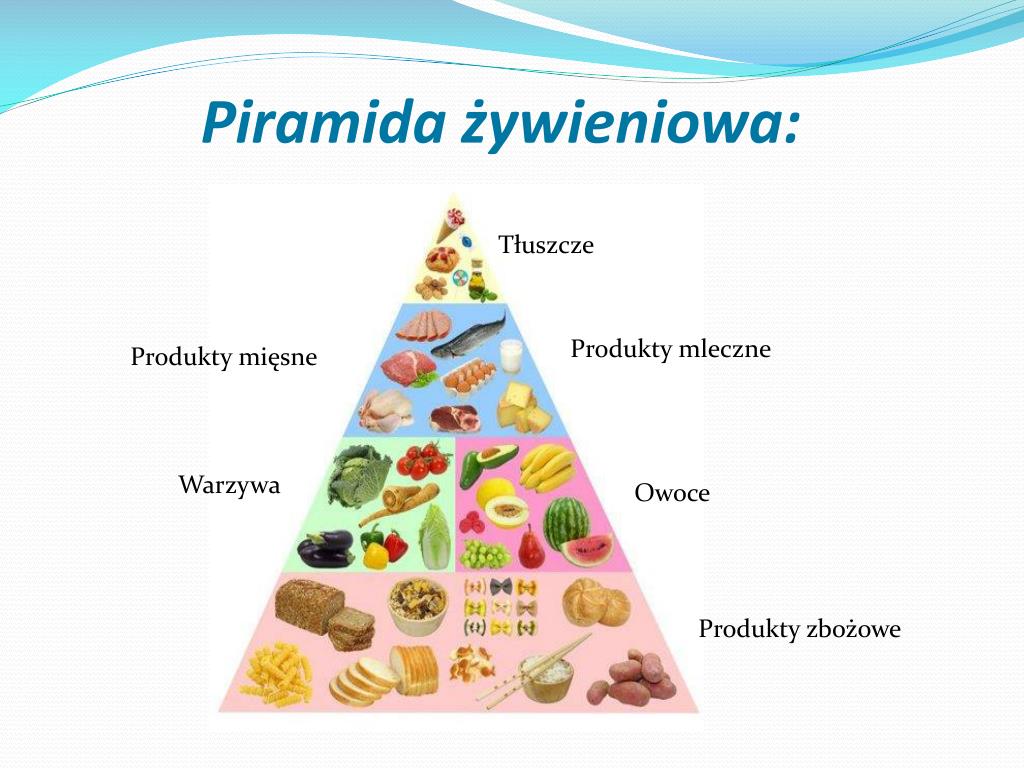 Piramida żywieniowa:

Tłuszcze

Produkty mięsne

Produkty mleczne

Warzywa

Owoce

Produkty zbożowe